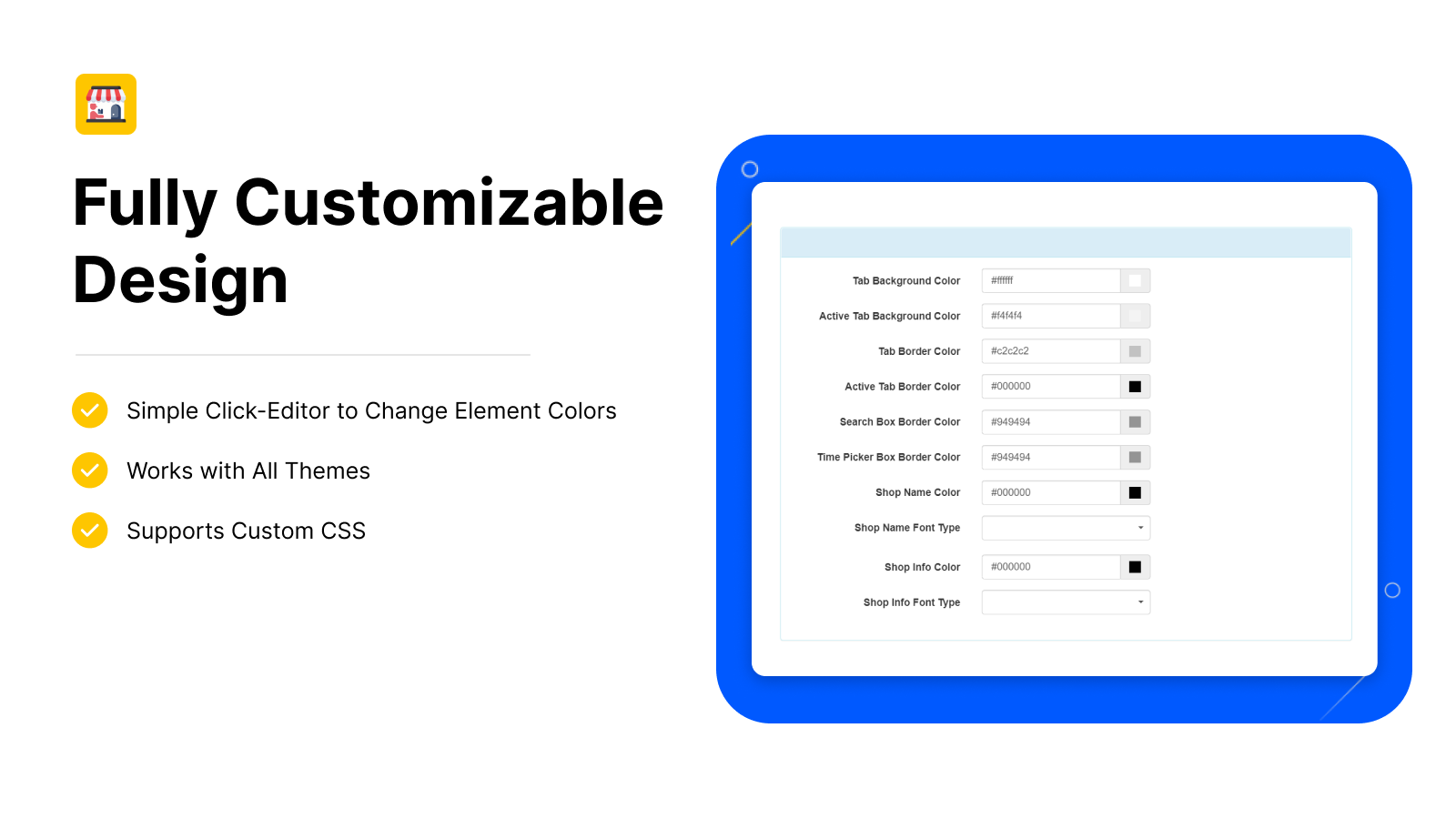 Fully Customizable Design

Simple Click-Editor to Change Element Colors

Works with All Themes

Supports Custom CSS

Tab Background Color #ffffff

Active Tab Background Color #f4f4f4

Tab Border Color #c2c2c2

Active Tab Border Color #000000

Search Box Border Color #949494

Time Picker Box Border Color #949494

Shop Name Color #000000

Shop Name Font Type

Shop Info Color #000000

Shop Info Font Type